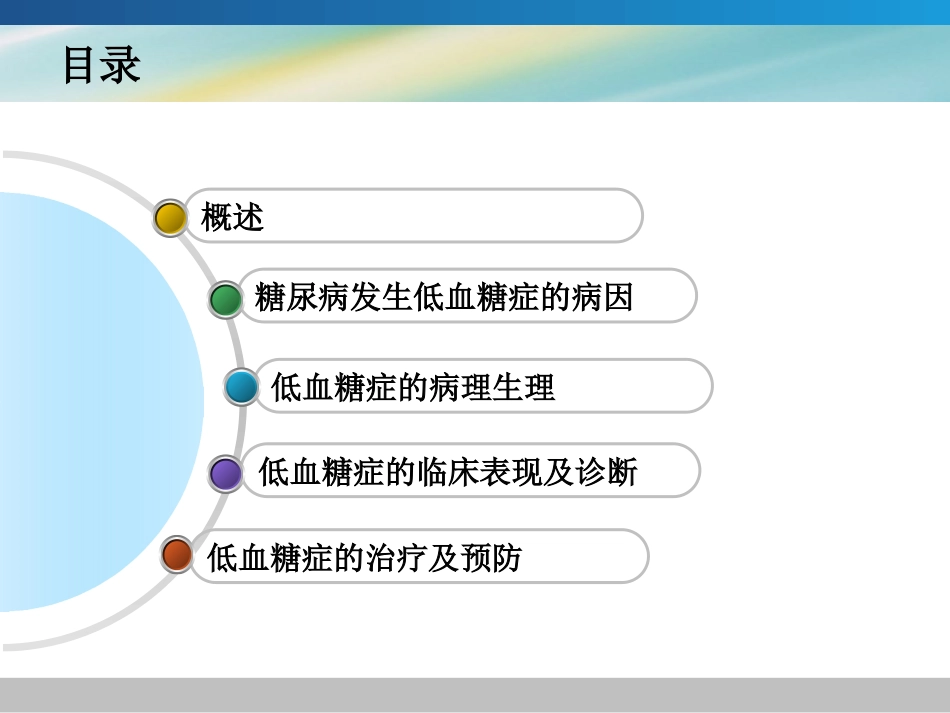 目录

概述

糖尿病发生低血糖症的病因

低血糖症的病理生理

低血糖症的临床表现及诊断

低血糖症的治疗及预防